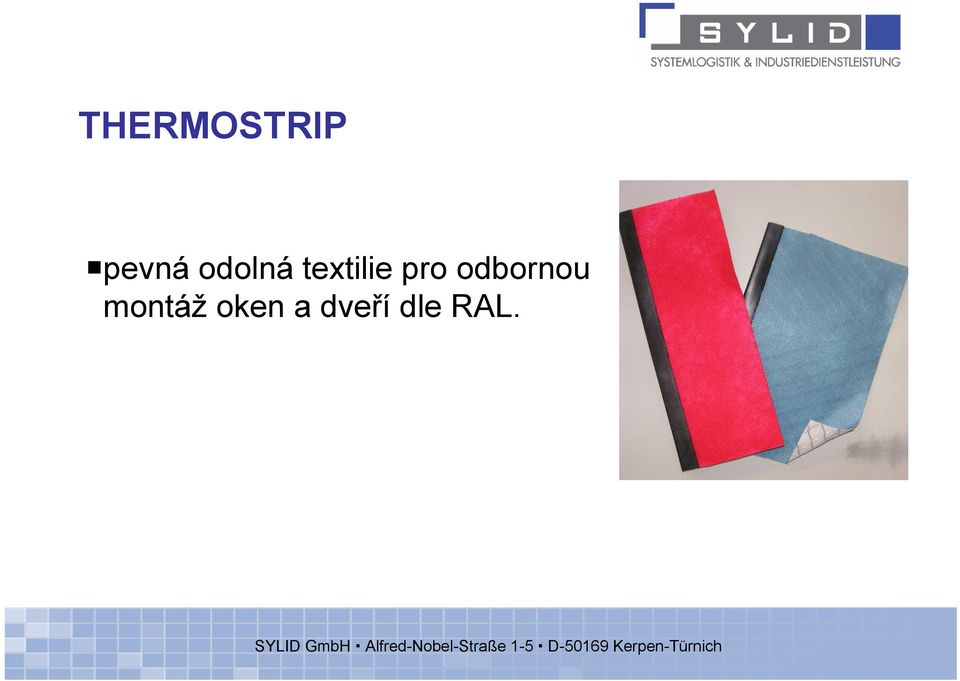 SYLID
SYSTEMLOGISTIK & INDUSTRIEDIENSTLEISTUNG

THERMOSTRIP

▪pevná odolná textilie pro odbornou montáž oken a dveří dle RAL.

SYLID GmbH ▪ Alfred-Nobel-Straße 1-5 ▪ D-50169 Kerpen-Türnich